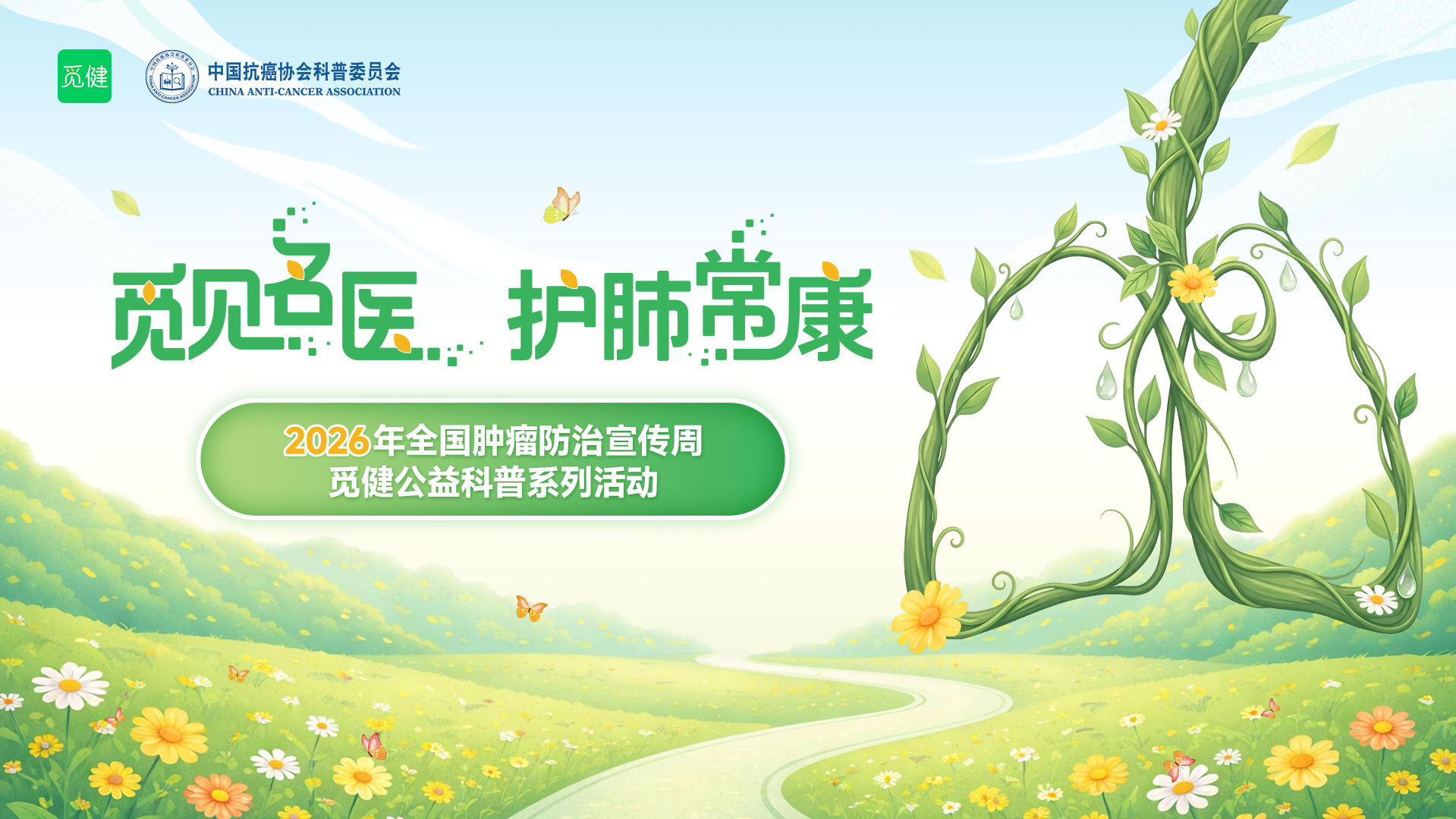 觅健

中国抗癌协会科普委员会
CHINA ANTI-CANCER ASSOCIATION

觅见名医 护肺常康

2026年全国肿瘤防治宣传周
觅健公益科普系列活动